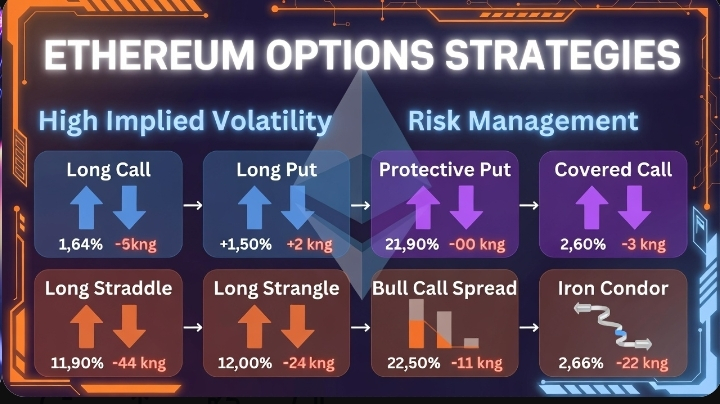 ETHEREUM OPTIONS STRATEGIES

High Implied Volatility

Risk Management

Long Call
1,64% -5kng

Long Put
+1,50% +2 kng

Protective Put
21,90% -00 kng

Covered Call
2,60% -3 kng

Long Straddle
11,90% -44 kng

Long Strangle
12,00% -24 kng

Bull Call Spread
22,50% -11 kng

Iron Condor
2,66% -22 kng